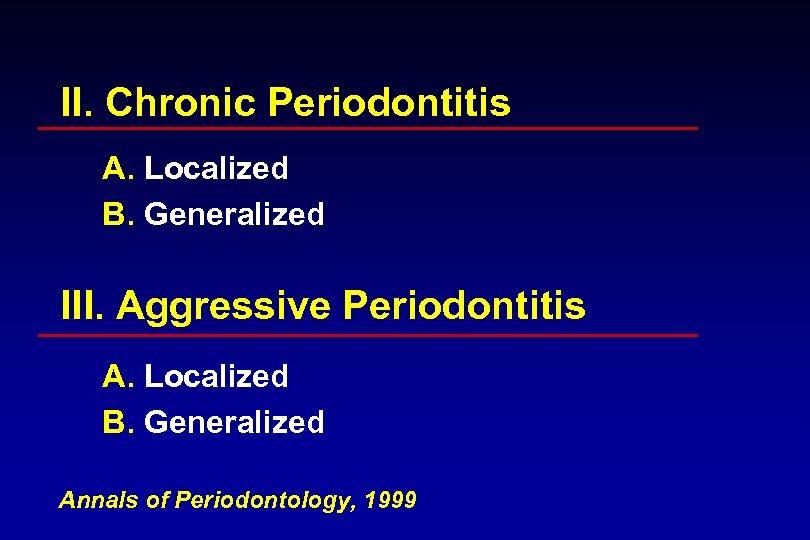 II. Chronic Periodontitis

A. Localized
B. Generalized

III. Aggressive Periodontitis

A. Localized
B. Generalized

Annals of Periodontology, 1999